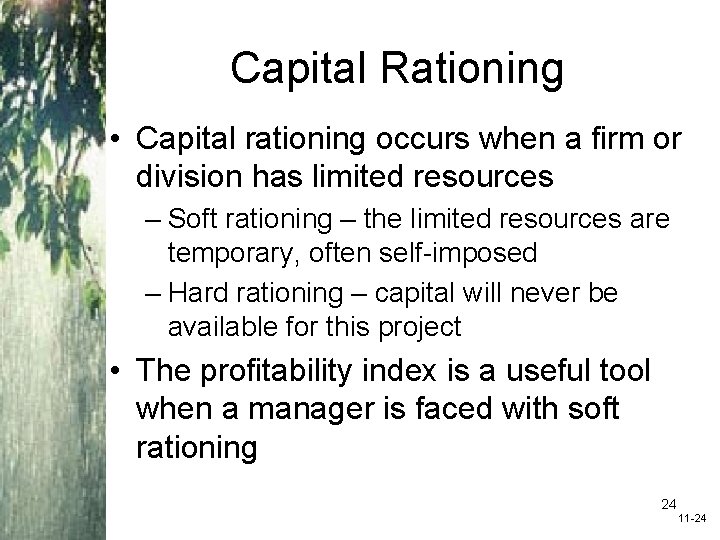 Capital Rationing

• Capital rationing occurs when a firm or division has limited resources
– Soft rationing – the limited resources are temporary, often self-imposed
– Hard rationing – capital will never be available for this project

• The profitability index is a useful tool when a manager is faced with soft rationing

24
11-24